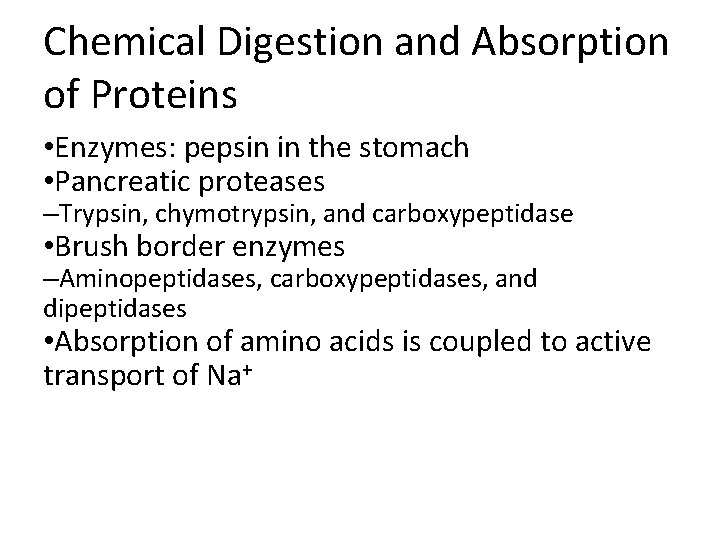 Chemical Digestion and Absorption of Proteins

•Enzymes: pepsin in the stomach
•Pancreatic proteases
–Trypsin, chymotrypsin, and carboxypeptidase
•Brush border enzymes
–Aminopeptidases, carboxypeptidases, and dipeptidases
•Absorption of amino acids is coupled to active transport of $Na^+$